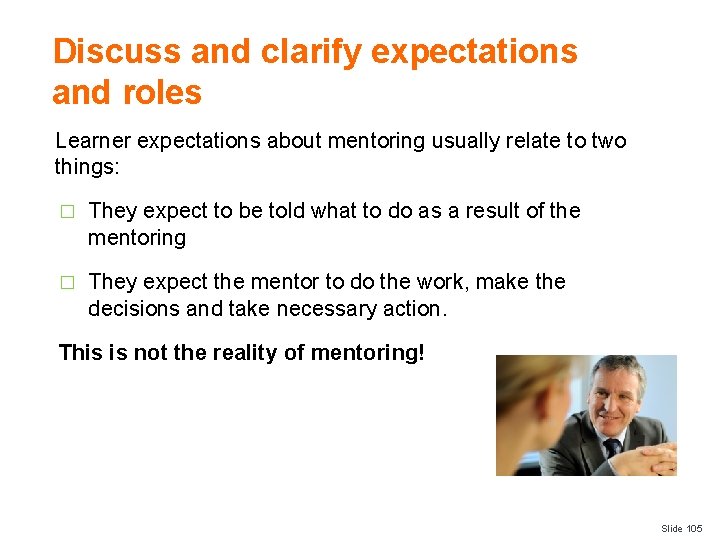 Discuss and clarify expectations and roles

Learner expectations about mentoring usually relate to two things:

□ They expect to be told what to do as a result of the mentoring

□ They expect the mentor to do the work, make the decisions and take necessary action.

This is not the reality of mentoring!

Slide 105